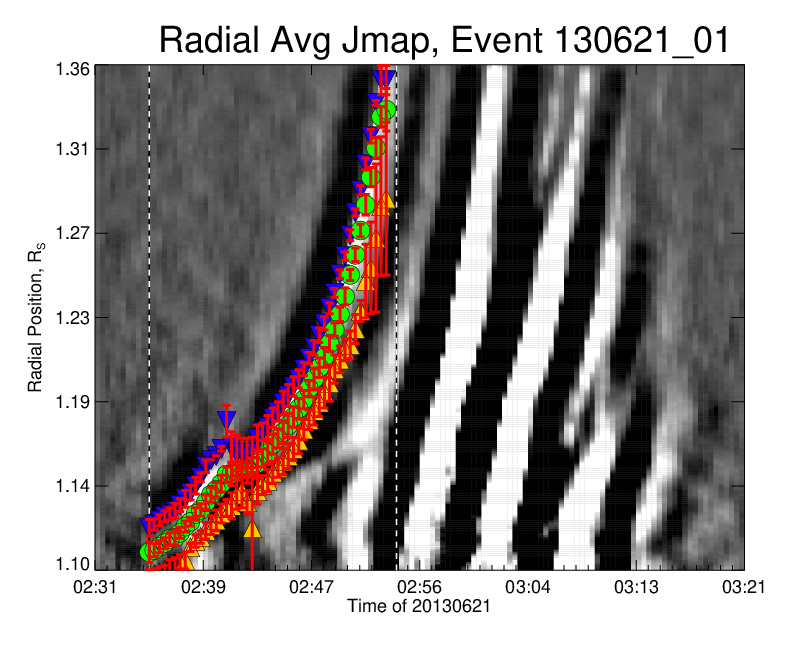 Radial Avg Jmap, Event 130621_01

Radial Position, $R_S$

1.36
1.31
1.27
1.23
1.19
1.14
1.10

02:31
02:39
02:47
02:56
03:04
03:13
03:21

Time of 20130621